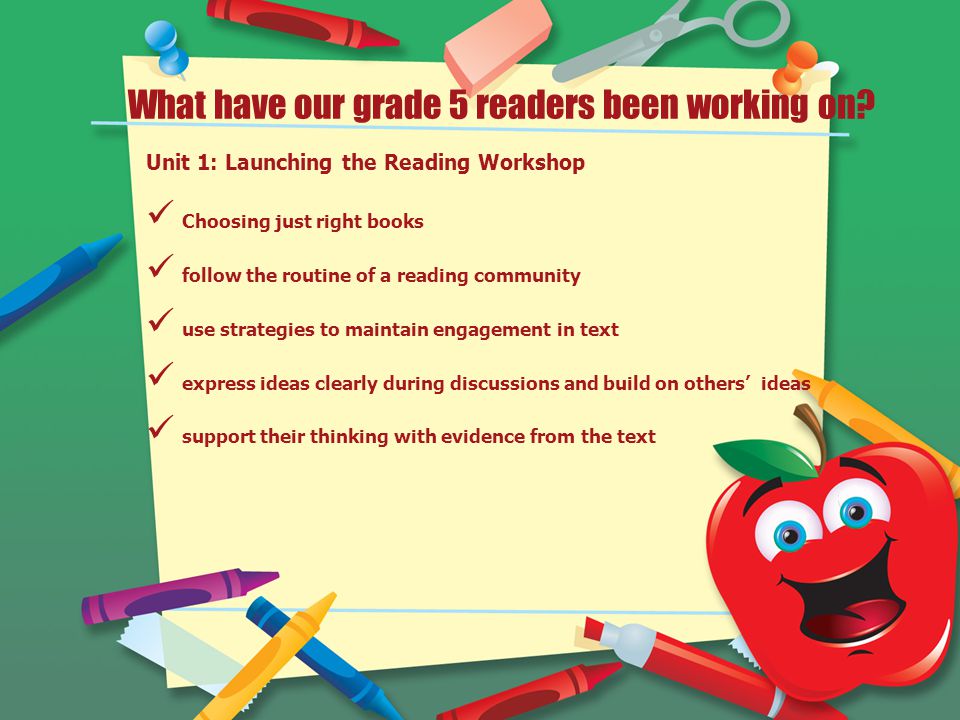 What have our grade 5 readers been working on?

Unit 1: Launching the Reading Workshop

✓ Choosing just right books

✓ follow the routine of a reading community

✓ use strategies to maintain engagement in text

✓ express ideas clearly during discussions and build on others' ideas

✓ support their thinking with evidence from the text